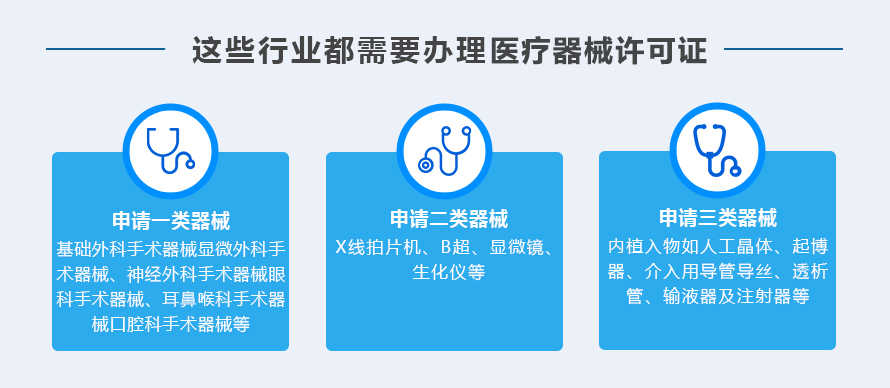 这些行业都需要办理医疗器械许可证

申请一类器械
基础外科手术器械显微外科手术器械、神经外科手术器械眼科手术器械、耳鼻喉科手术器械口腔科手术器械等

申请二类器械
X线拍片机、B超、显微镜、生化仪等

申请三类器械
内植入物如人工晶体、起博器、介入用导管导丝、透析管、输液器及注射器等